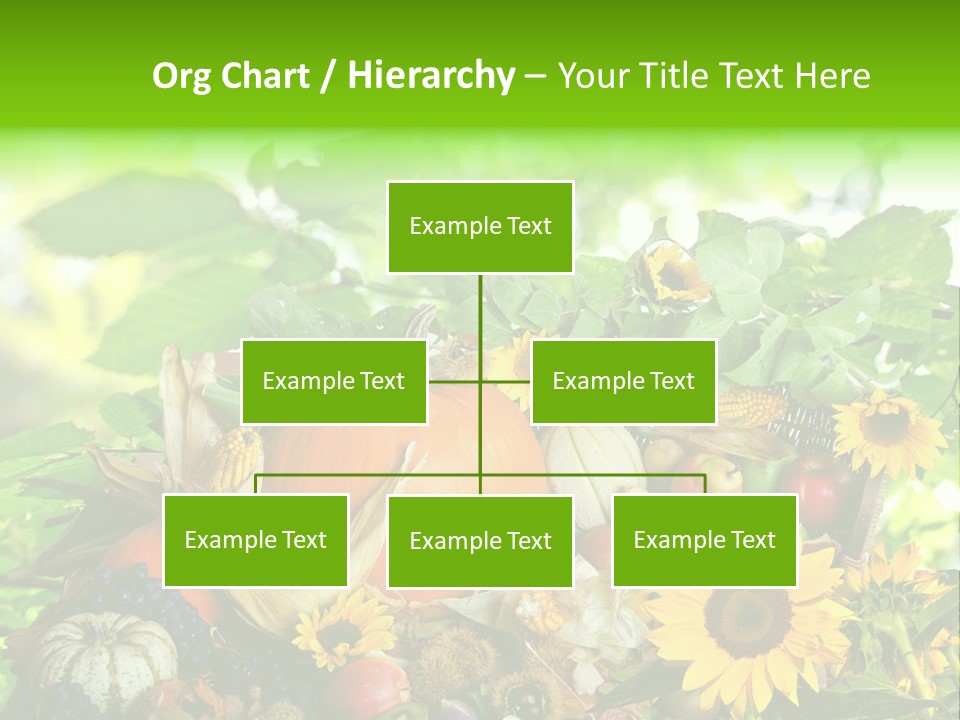 Org Chart / Hierarchy – Your Title Text Here

Example Text

Example Text

Example Text

Example Text

Example Text

Example Text